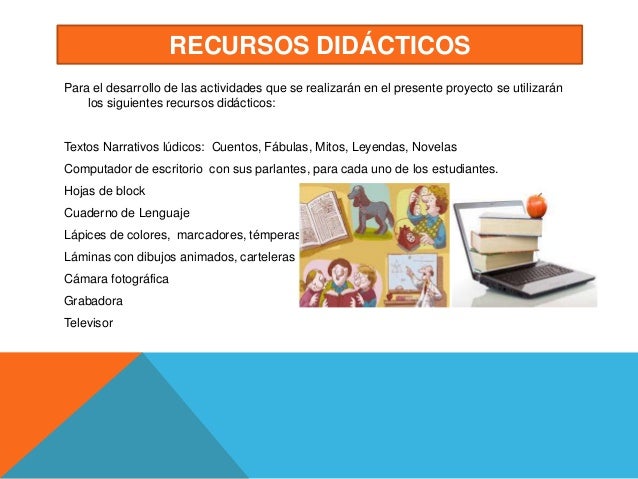 RECURSOS DIDÁCTICOS

Para el desarrollo de las actividades que se realizarán en el presente proyecto se utilizarán los siguientes recursos didácticos:

Textos Narrativos lúdicos: Cuentos, Fábulas, Mitos, Leyendas, Novelas

Computador de escritorio con sus parlantes, para cada uno de los estudiantes.

Hojas de block

Cuaderno de Lenguaje

Lápices de colores, marcadores, témperas

Láminas con dibujos animados, carteleras

Cámara fotográfica

Grabadora

Televisor